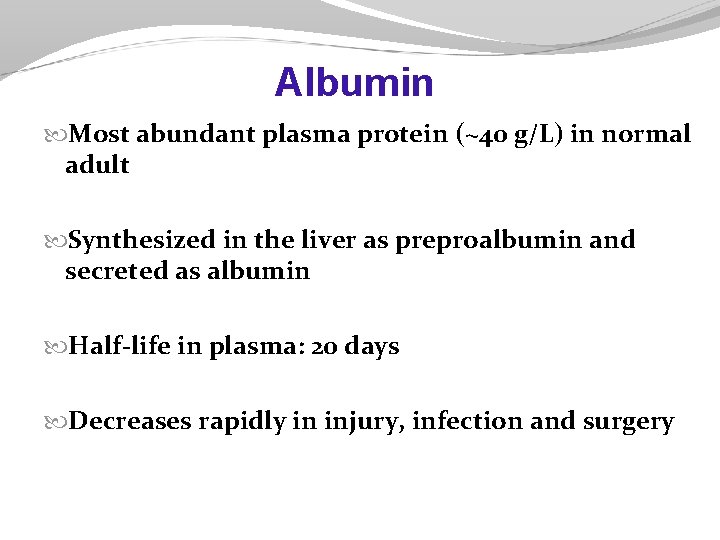 Albumin

Most abundant plasma protein (~40 g/L) in normal adult

Synthesized in the liver as preproalbumin and secreted as albumin

Half-life in plasma: 20 days

Decreases rapidly in injury, infection and surgery